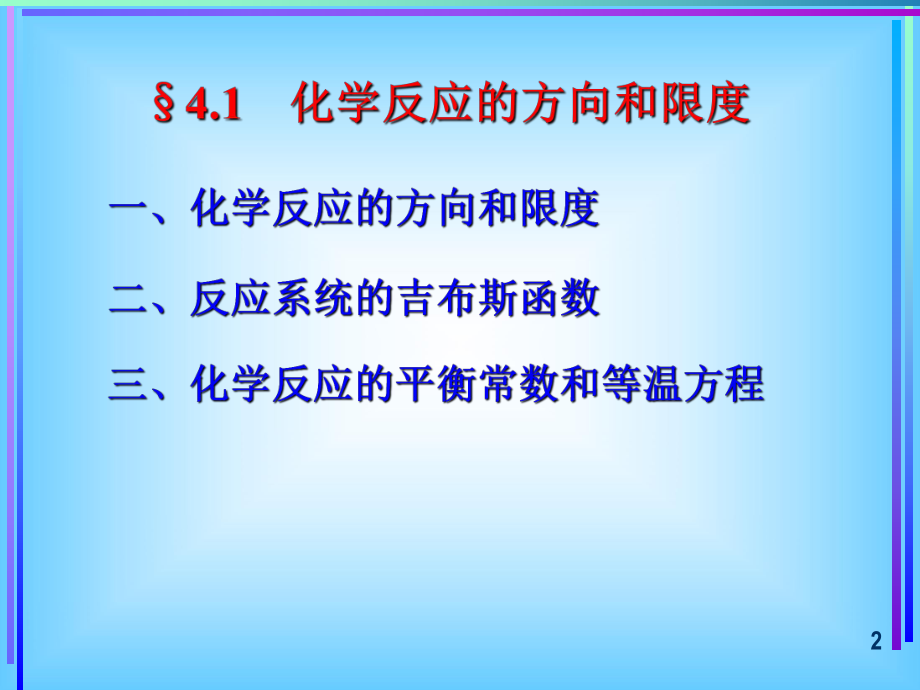 §4.1　化学反应的方向和限度

一、化学反应的方向和限度

二、反应系统的吉布斯函数

三、化学反应的平衡常数和等温方程

2